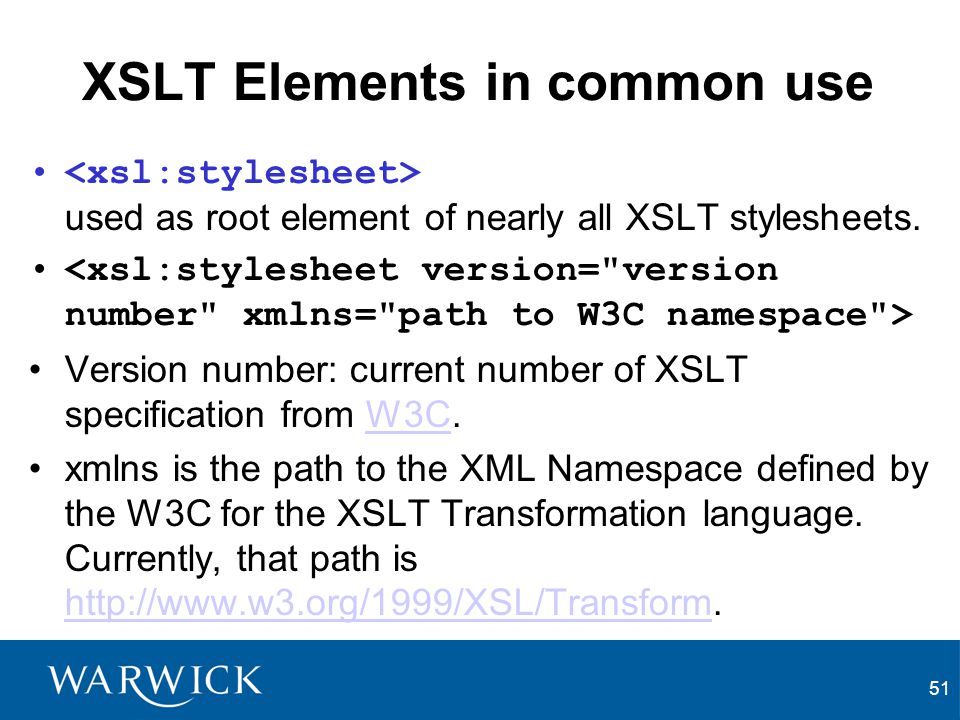 XSLT Elements in common use

• <xsl:stylesheet> used as root element of nearly all XSLT stylesheets.

• <xsl:stylesheet version="version number" xmlns="path to W3C namespace">

• Version number: current number of XSLT specification from W3C.

• xmlns is the path to the XML Namespace defined by the W3C for the XSLT Transformation language. Currently, that path is http://www.w3.org/1999/XSL/Transform.

WARWICK

51